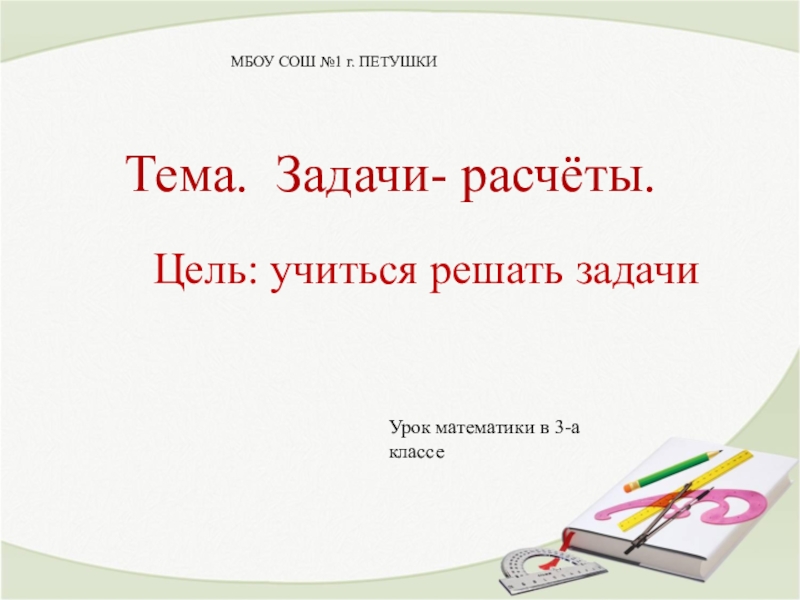 МБОУ СОШ №1 г. ПЕТУШКИ

Тема. Задачи- расчёты.

Цель: учиться решать задачи

Урок математики в 3-а классе